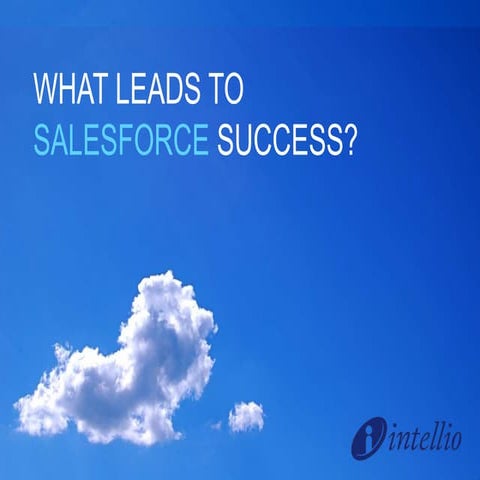 WHAT LEADS TO
SALESFORCE SUCCESS?

intellio